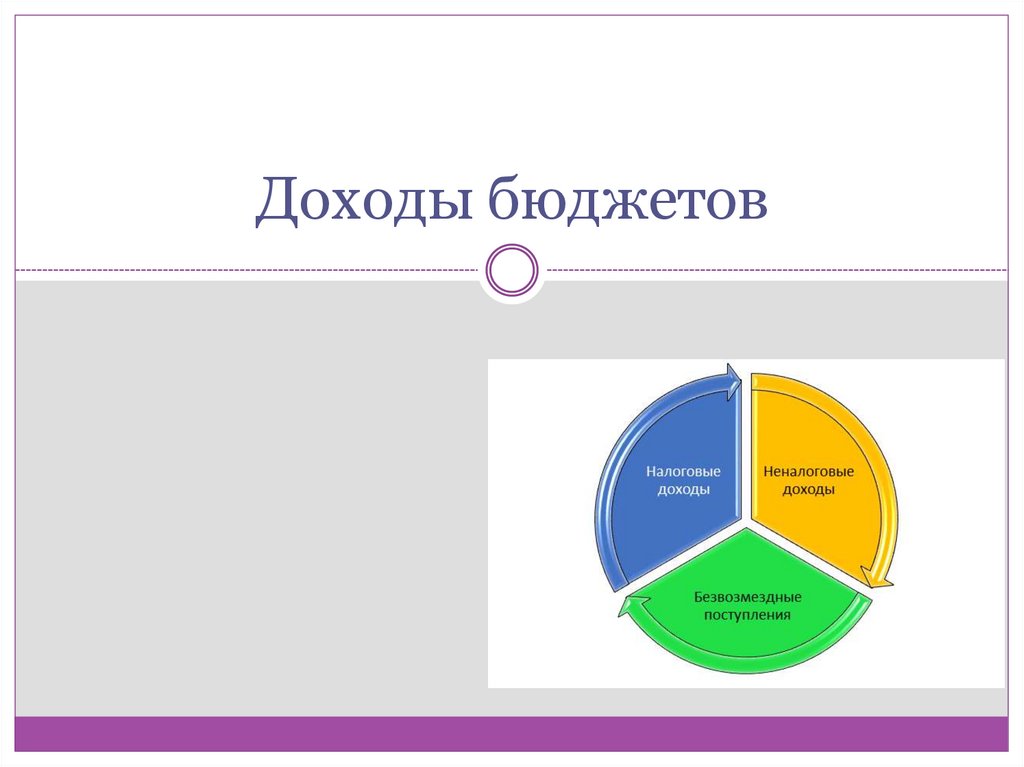 Доходы бюджетов

Налоговые доходы

Неналоговые доходы

Безвозмездные поступления